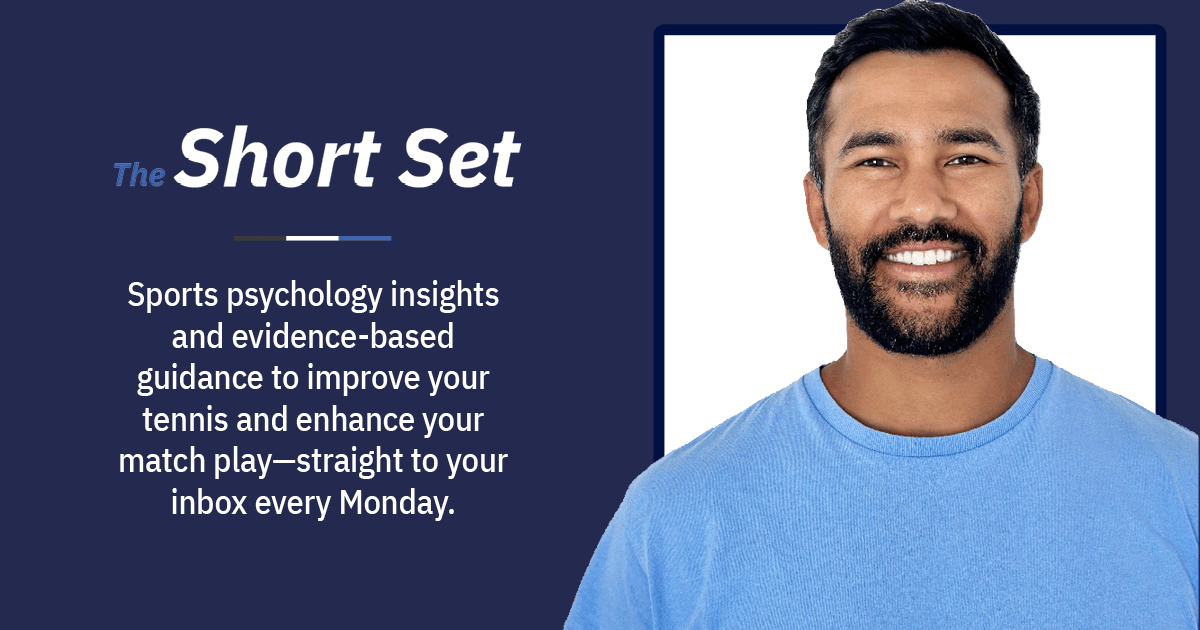 The Short Set

Sports psychology insights and evidence-based guidance to improve your tennis and enhance your match play—straight to your inbox every Monday.